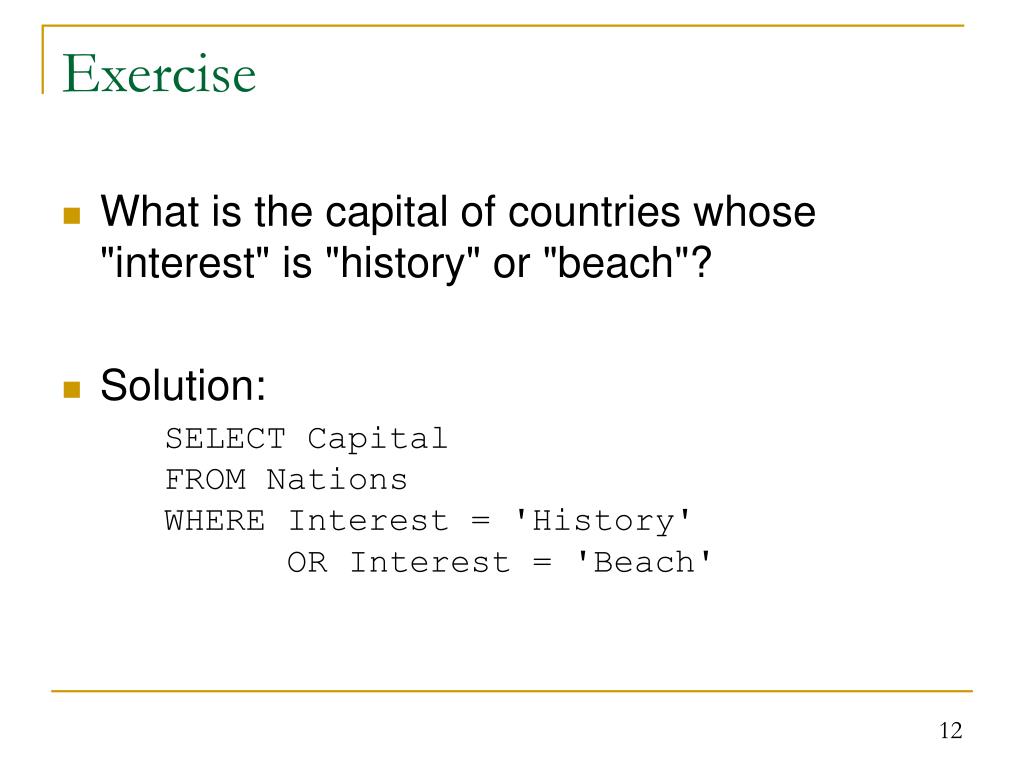 Exercise

What is the capital of countries whose "interest" is "history" or "beach"?

Solution:

SELECT Capital
FROM Nations
WHERE Interest = 'History'
      OR Interest = 'Beach'

12